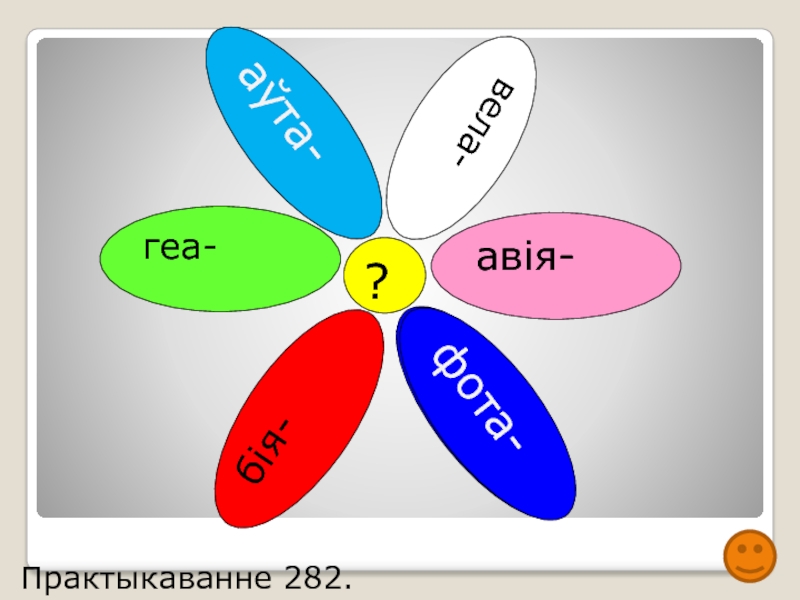 аўта-

вела-

геа-

?

авія-

бія-

фота-

Практыкаванне 282.